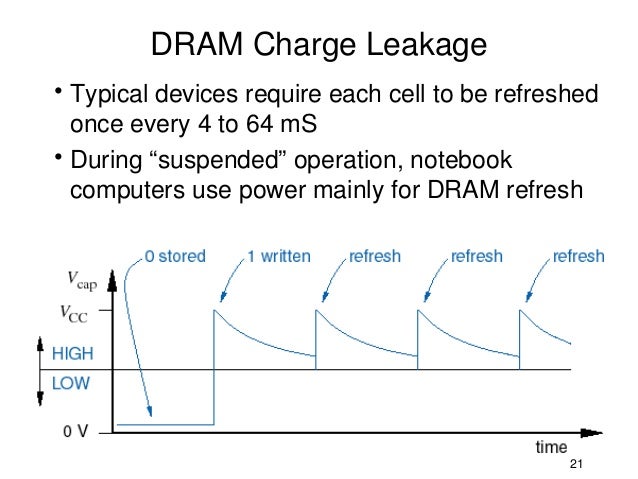 DRAM Charge Leakage

• Typical devices require each cell to be refreshed once every 4 to 64 mS

• During “suspended” operation, notebook computers use power mainly for DRAM refresh

0 stored
1 written
refresh
refresh
refresh
$V_{cap}$
$V_{CC}$
HIGH
LOW
0 V
time

21